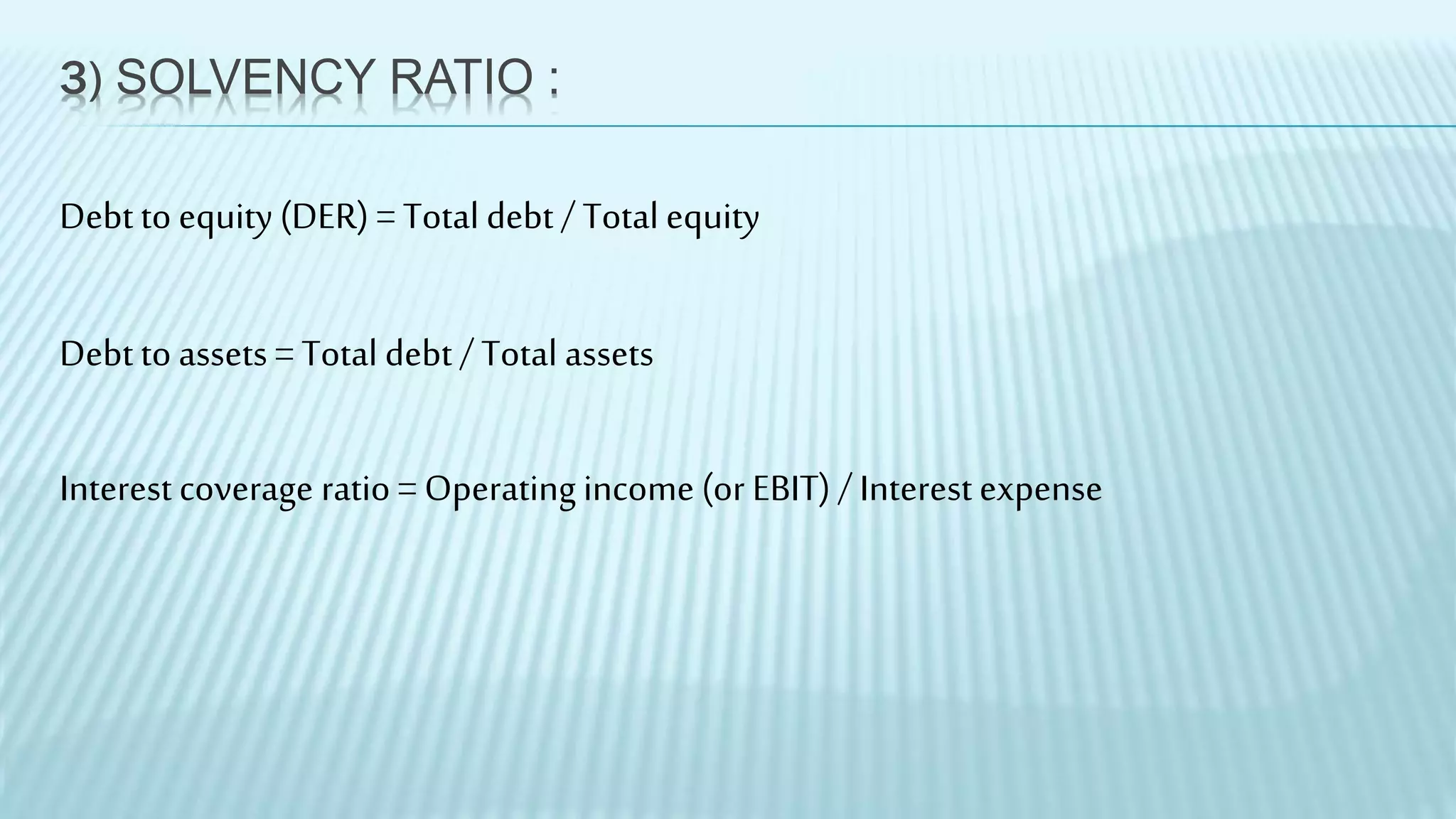 3) SOLVENCY RATIO :

Debt to equity (DER) = Total debt / Total equity

Debt to assets = Total debt / Total assets

Interest coverage ratio = Operating income (or EBIT) / Interest expense